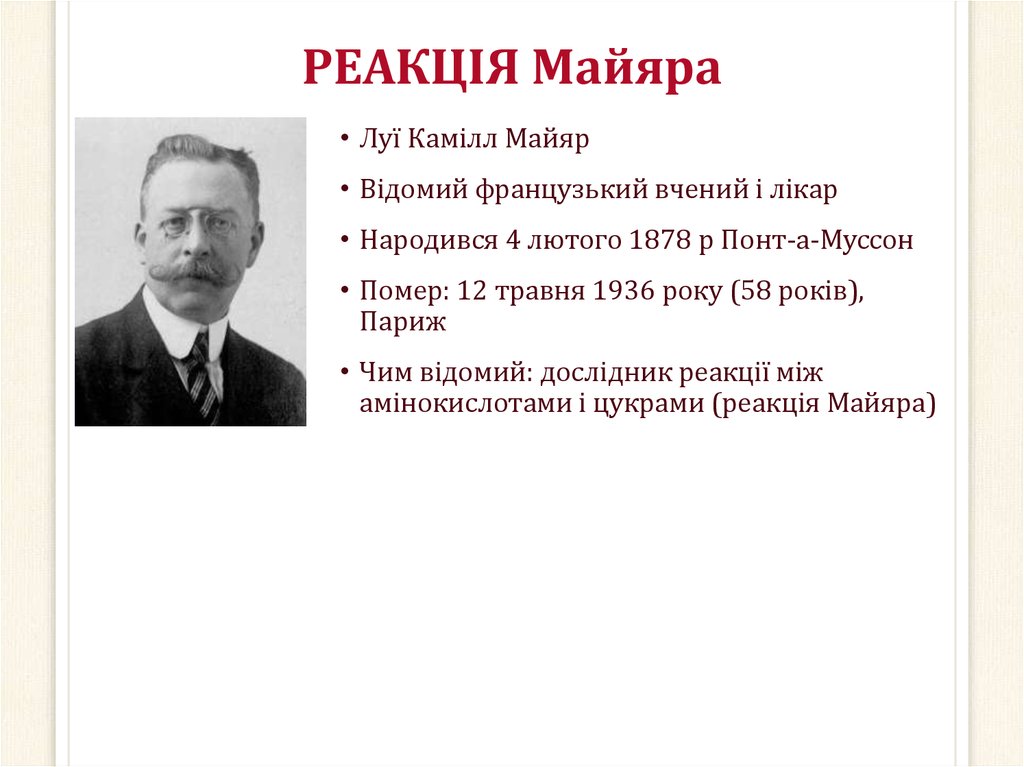 РЕАКЦІЯ Майяра

• Луї Камілл Майяр
• Відомий французький вчений і лікар
• Народився 4 лютого 1878 р Понт-а-Муссон
• Помер: 12 травня 1936 року (58 років), Париж
• Чим відомий: дослідник реакції між амінокислотами і цукрами (реакція Майяра)